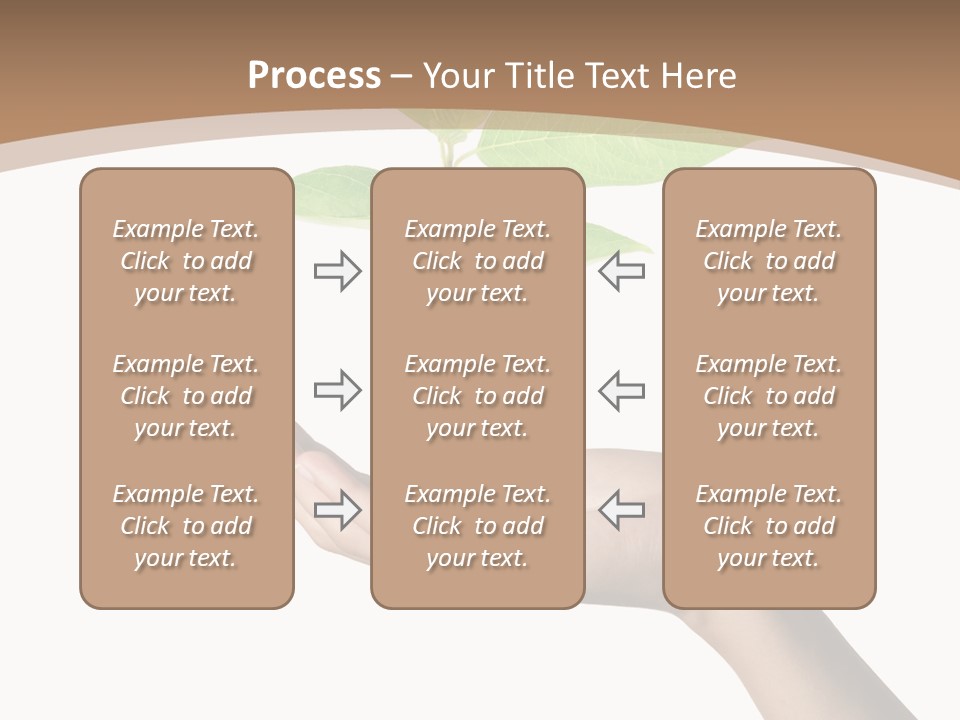 Process – Your Title Text Here

Example Text. Click to add your text.

Example Text. Click to add your text.

Example Text. Click to add your text.

Example Text. Click to add your text.

Example Text. Click to add your text.

Example Text. Click to add your text.

Example Text. Click to add your text.

Example Text. Click to add your text.

Example Text. Click to add your text.